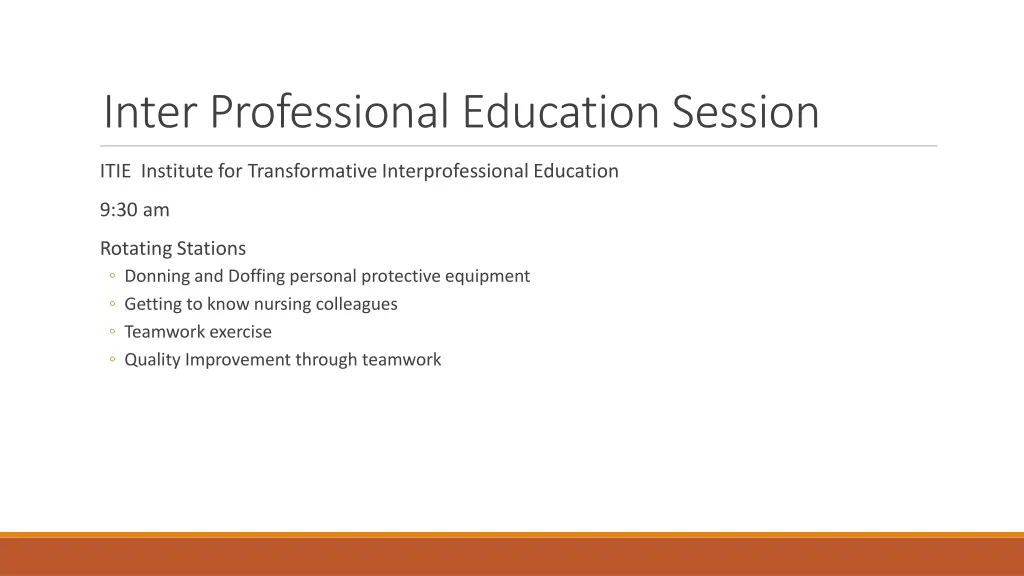 Inter Professional Education Session

ITIE Institute for Transformative Interprofessional Education

9:30 am

Rotating Stations
◦ Donning and Doffing personal protective equipment
◦ Getting to know nursing colleagues
◦ Teamwork exercise
◦ Quality Improvement through teamwork